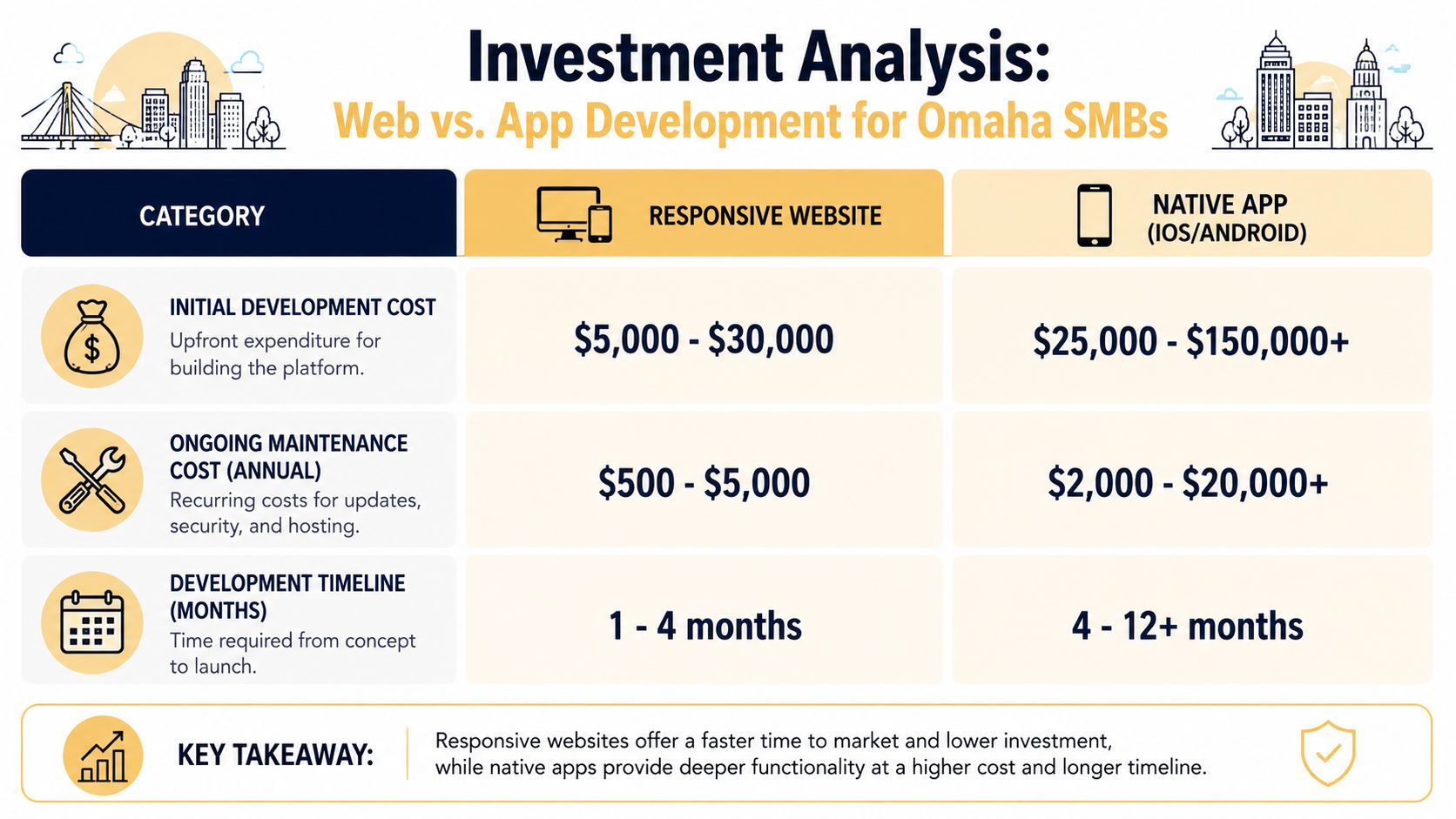 Investment Analysis:
Web vs. App Development for Omaha SMBs

| CATEGORY | RESPONSIVE WEBSITE | NATIVE APP (IOS/ANDROID) |
|---|---|---|
| INITIAL DEVELOPMENT COST Upfront expenditure for building the platform. | \$5,000 - \$30,000 | \$25,000 - \$150,000+ |
| ONGOING MAINTENANCE COST (ANNUAL) Recurring costs for updates, security, and hosting. | \$500 - \$5,000 | \$2,000 - \$20,000+ |
| DEVELOPMENT TIMELINE (MONTHS) Time required from concept to launch. | 1 - 4 months | 4 - 12+ months |

KEY TAKEAWAY: Responsive websites offer a faster time to market and lower investment, while native apps provide deeper functionality at a higher cost and longer timeline.